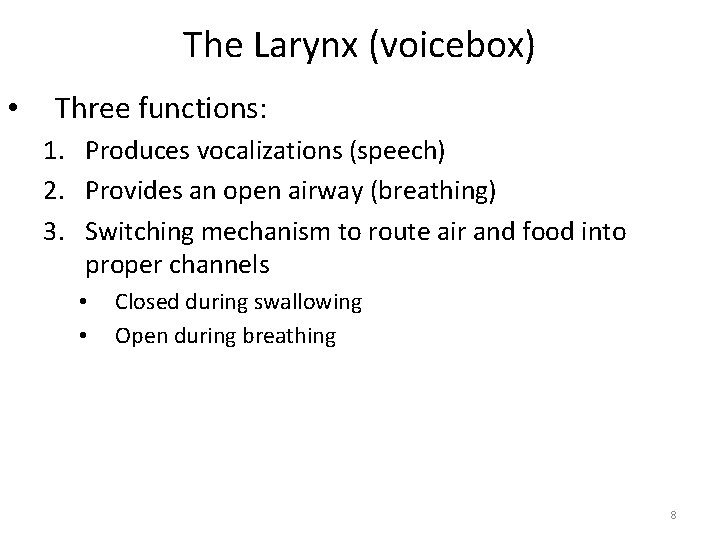 The Larynx (voicebox)

• Three functions:
1. Produces vocalizations (speech)
2. Provides an open airway (breathing)
3. Switching mechanism to route air and food into proper channels
• Closed during swallowing
• Open during breathing

8